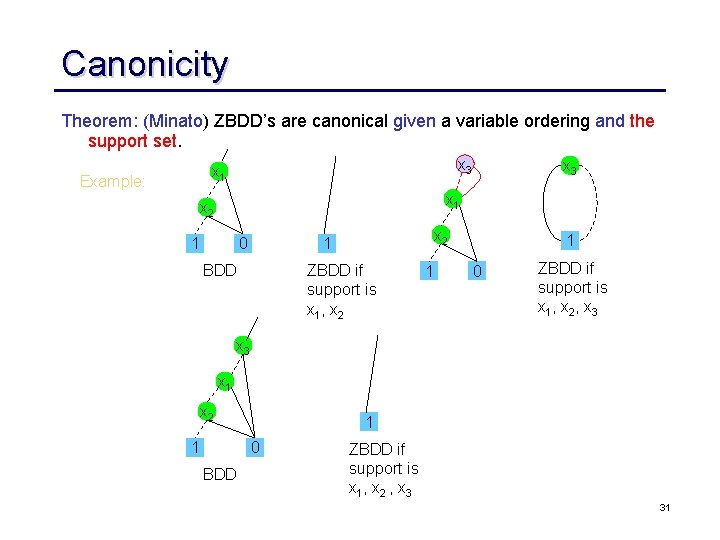 Canonicity

Theorem: (Minato) ZBDD's are canonical given a variable ordering and the support set.

Example:

$x_1$
$x_2$
1 0
BDD

1
ZBDD if support is $x_1, x_2$

$x_3$
$x_1$
$x_2$
1 0

$x_3$
1
ZBDD if support is $x_1, x_2, x_3$

$x_3$
$x_1$
$x_2$
1 0
BDD

1
ZBDD if support is $x_1, x_2, x_3$

31